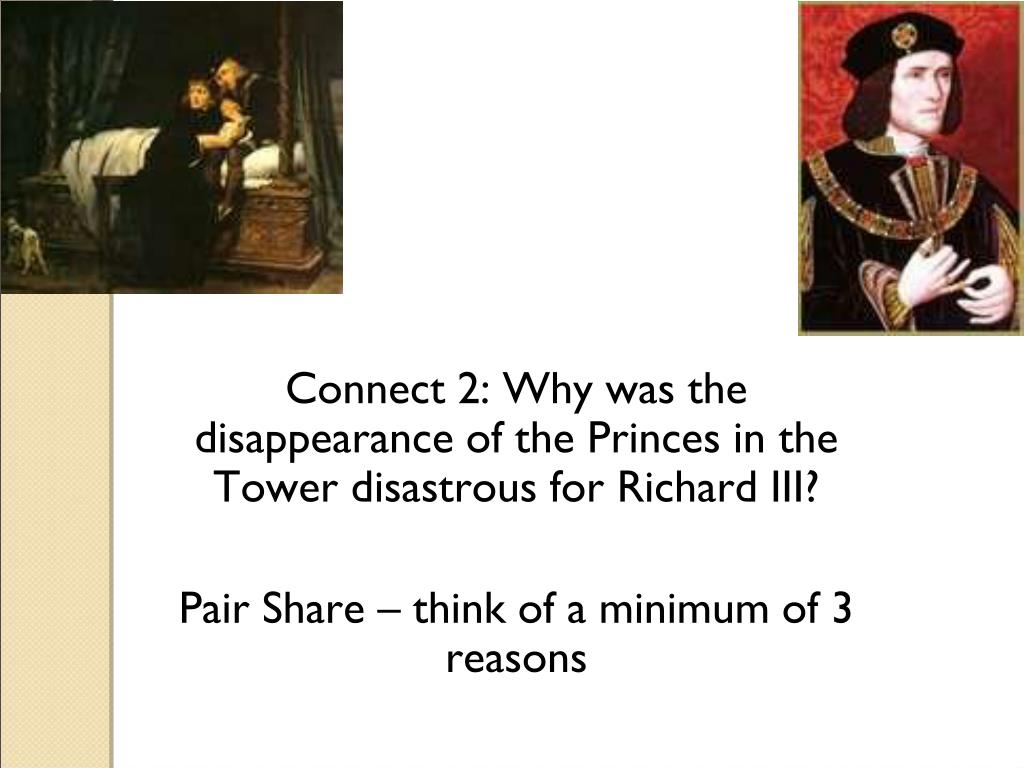 Connect 2: Why was the disappearance of the Princes in the Tower disastrous for Richard III?

Pair Share – think of a minimum of 3 reasons